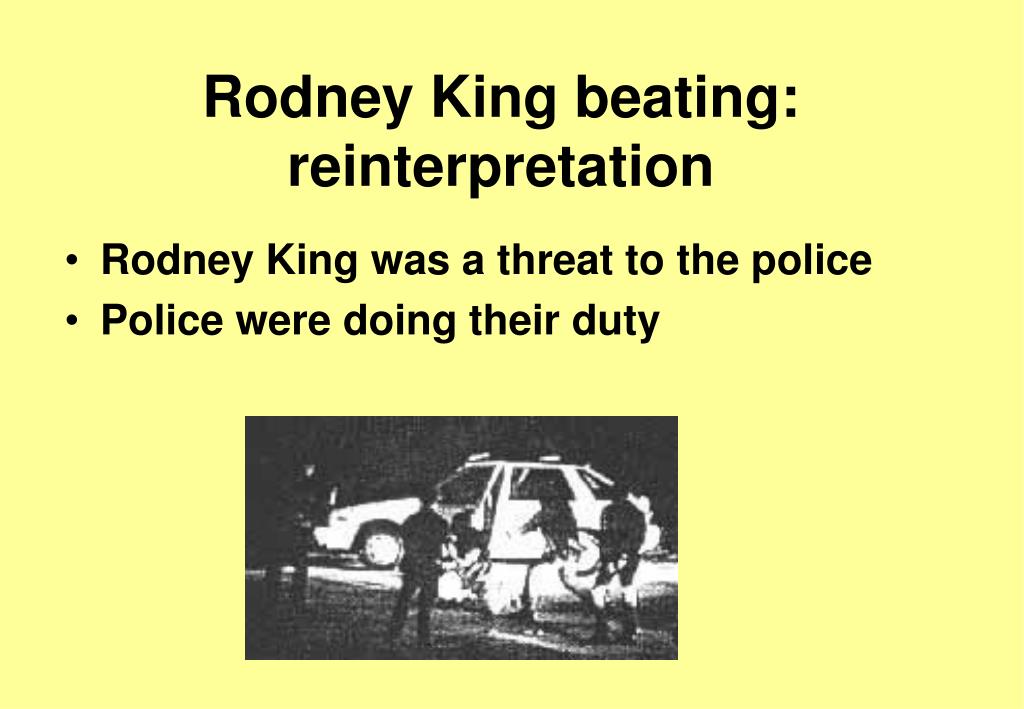 Rodney King beating: reinterpretation

• Rodney King was a threat to the police
• Police were doing their duty